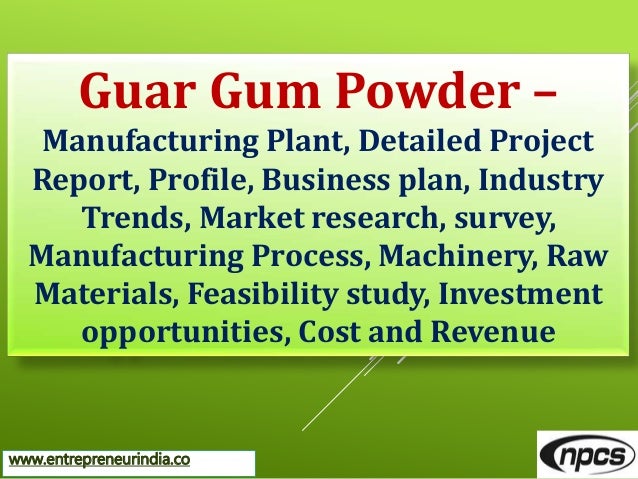 Guar Gum Powder –
Manufacturing Plant, Detailed Project Report, Profile, Business plan, Industry Trends, Market research, survey, Manufacturing Process, Machinery, Raw Materials, Feasibility study, Investment opportunities, Cost and Revenue

www.entrepreneurindia.co

npcs